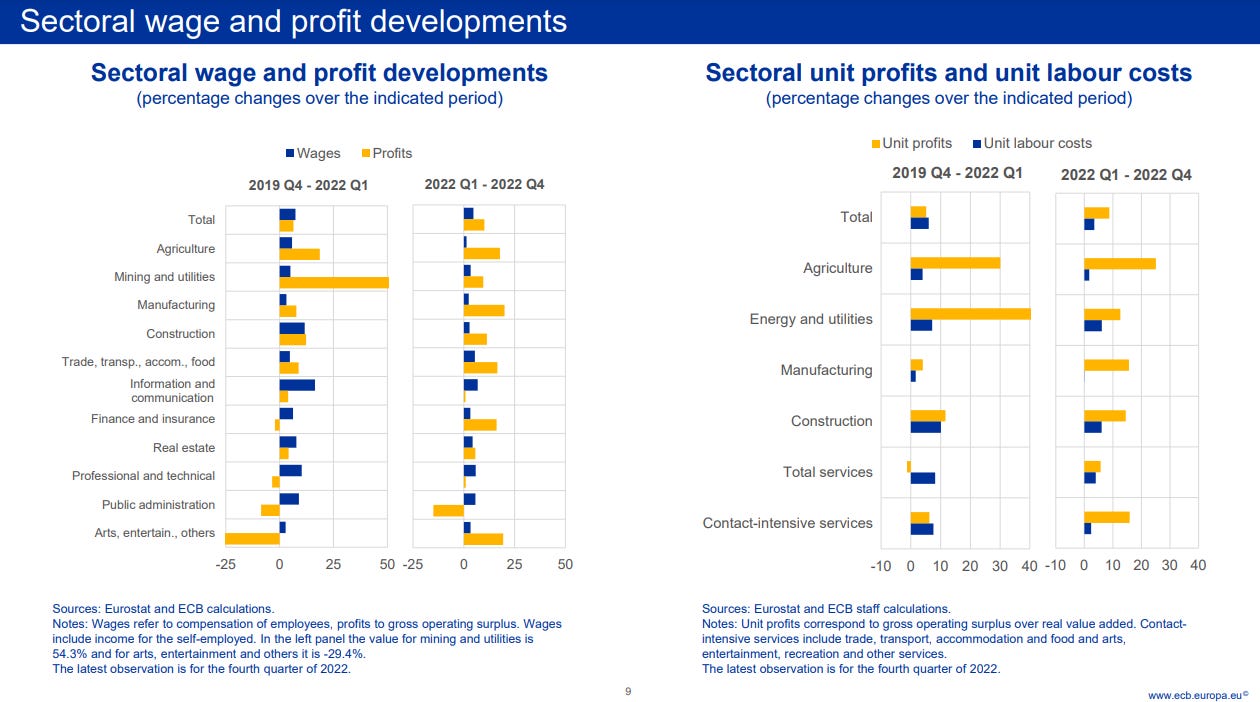 Sectoral wage and profit developments

Sectoral wage and profit developments
(percentage changes over the indicated period)

Wages Profits

2019 Q4 - 2022 Q1

2022 Q1 - 2022 Q4

Total
Agriculture
Mining and utilities
Manufacturing
Construction
Trade, transp., accom., food
Information and communication
Finance and insurance
Real estate
Professional and technical
Public administration
Arts, entertain., others

-25 0 25 50 -25 0 25 50

Sources: Eurostat and ECB calculations.
Notes: Wages refer to compensation of employees, profits to gross operating surplus. Wages include income for the self-employed. In the left panel the value for mining and utilities is 54.3% and for arts, entertainment and others it is -29.4%.
The latest observation is for the fourth quarter of 2022.

Sectoral unit profits and unit labour costs
(percentage changes over the indicated period)

Unit profits Unit labour costs

2019 Q4 - 2022 Q1

2022 Q1 - 2022 Q4

Total
Agriculture
Energy and utilities
Manufacturing
Construction
Total services
Contact-intensive services

-10 0 10 20 30 40 -10 0 10 20 30 40

Sources: Eurostat and ECB staff calculations.
Notes: Unit profits correspond to gross operating surplus over real value added. Contact-intensive services include trade, transport, accommodation and food and arts, entertainment, recreation and other services.
The latest observation is for the fourth quarter of 2022.

9

www.ecb.europa.eu©